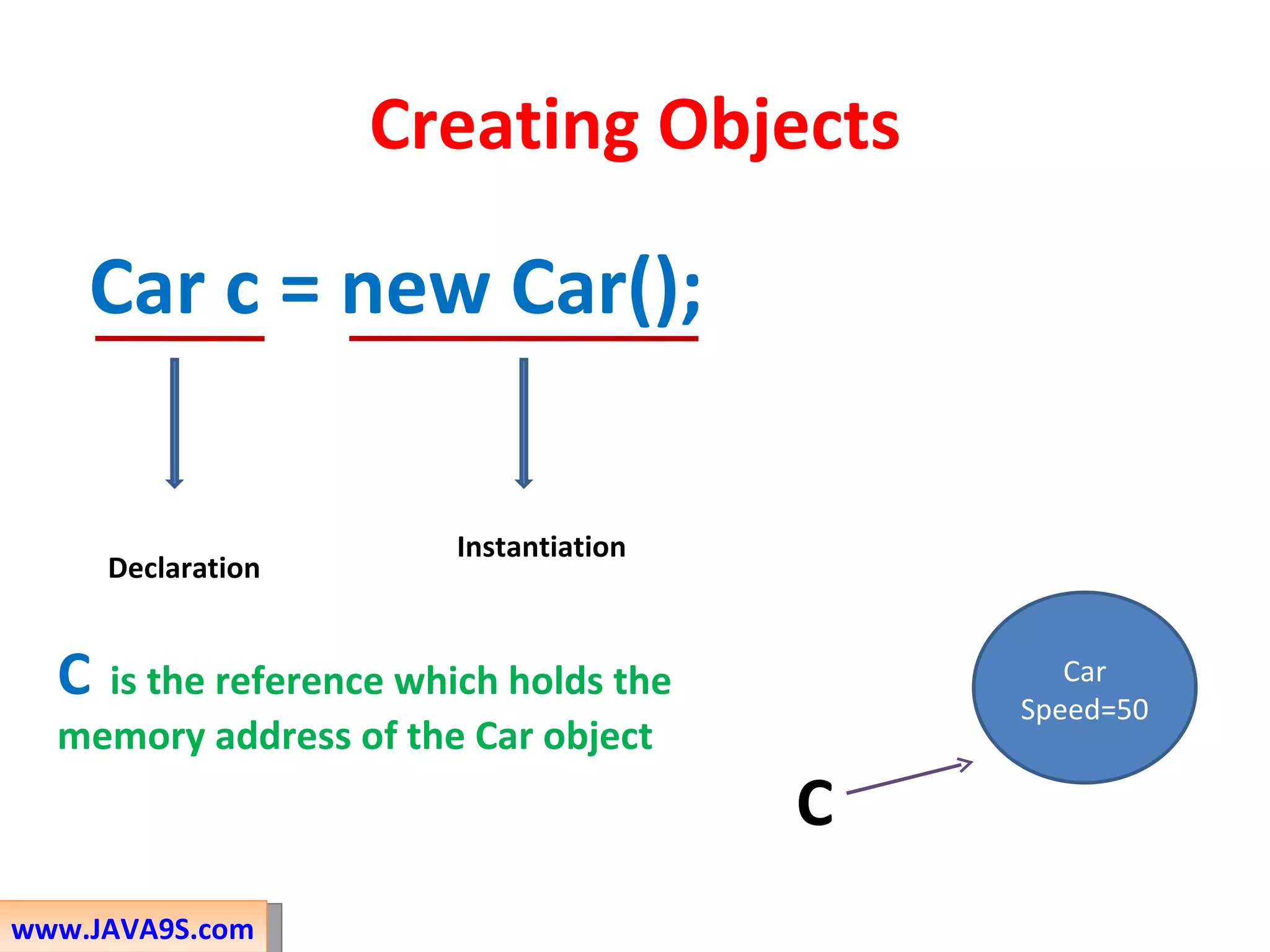 Creating Objects

Car c = new Car();

Declaration

Instantiation

C is the reference which holds the memory address of the Car object

Car
Speed=50

C

www.JAVA9S.com